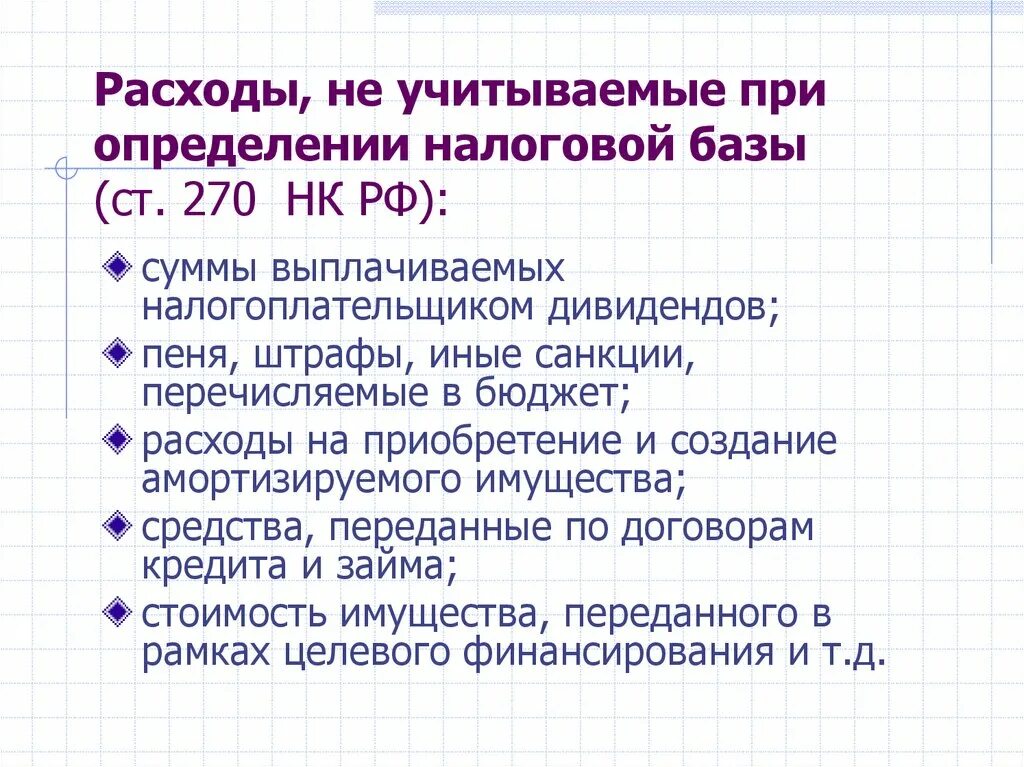 Расходы, не учитываемые при определении налоговой базы (ст. 270 НК РФ):

суммы выплачиваемых налогоплательщиком дивидендов;

пеня, штрафы, иные санкции, перечисляемые в бюджет;

расходы на приобретение и создание амортизируемого имущества;

средства, переданные по договорам кредита и займа;

стоимость имущества, переданного в рамках целевого финансирования и т.д.